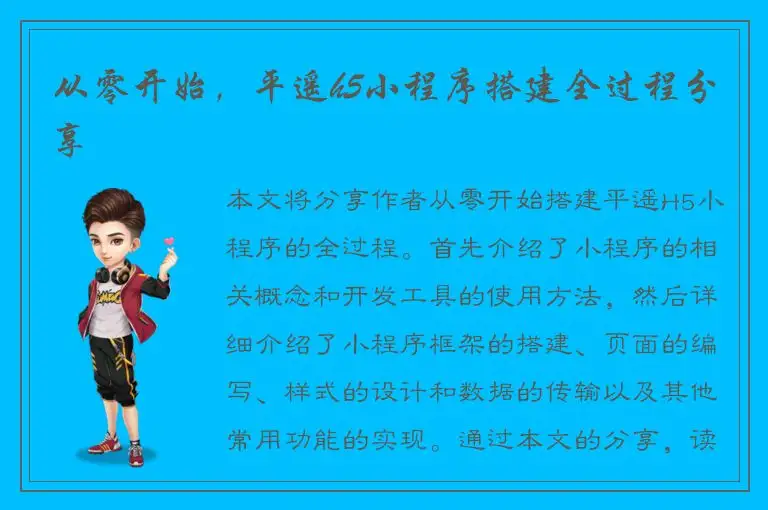 从零开始，平遥h5小程序搭建全过程分享

本文将分享作者从零开始搭建平遥H5小程序的全过程。首先介绍了小程序的相关概念和开发工具的使用方法，然后详细介绍了小程序框架的搭建、页面的编写、样式的设计和数据的传输以及其他常用功能的实现。通过本文的分享，读